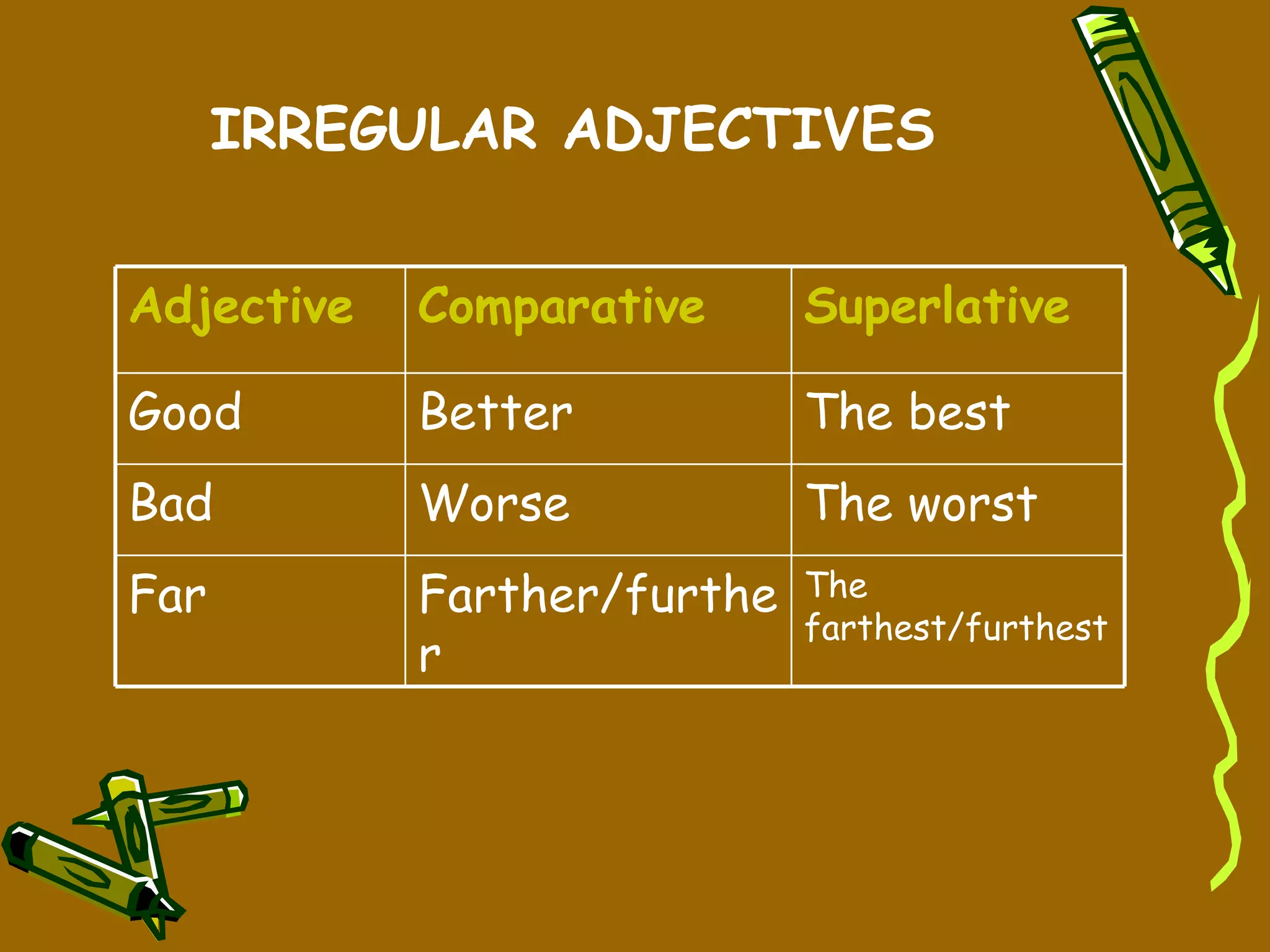 IRREGULAR ADJECTIVES

| Adjective | Comparative | Superlative |
|---|---|---|
| Good | Better | The best |
| Bad | Worse | The worst |
| Far | Farther/further | The farthest/furthest |